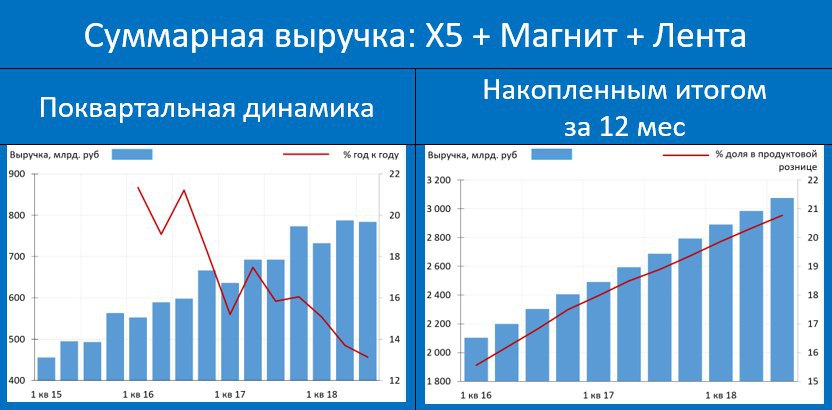 Суммарная выручка: X5 + Магнит + Лента

Поквартальная динамика

Выручка, млрд. руб
% год к году

900
800
700
600
500
400

22
20
18
16
14
12

1 кв 15
1 кв 16
1 кв 17
1 кв 18

Накопленным итогом за 12 мес

Выручка, млрд. руб
% доля в продуктовой рознице

3 200
3 000
2 800
2 600
2 400
2 200
2 000
1 800

22
21
20
19
18
17
16
15

1 кв 16
1 кв 17
1 кв 18